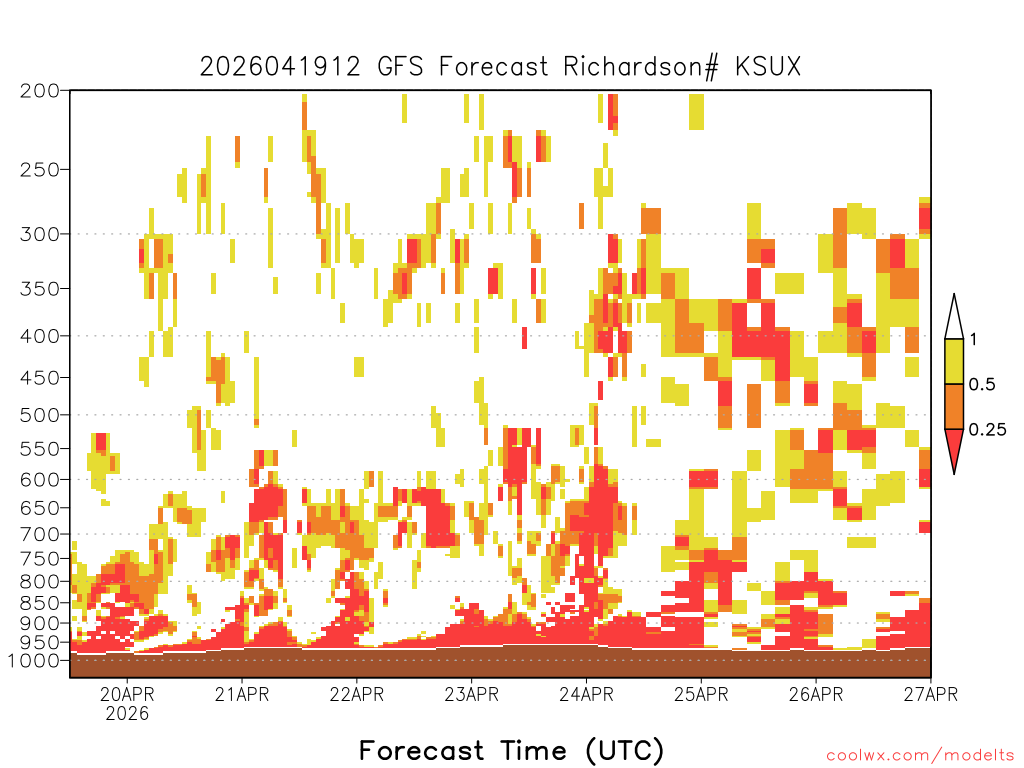 2026041912 GFS Forecast Richardson# KSUX

200
250
300
350
400
450
500
550
600
650
700
750
800
850
900
950
1000

1
0.5
0.25

20APR
2026
21APR
22APR
23APR
24APR
25APR
26APR
27APR

Forecast Time (UTC)

coolwx.com/modelts